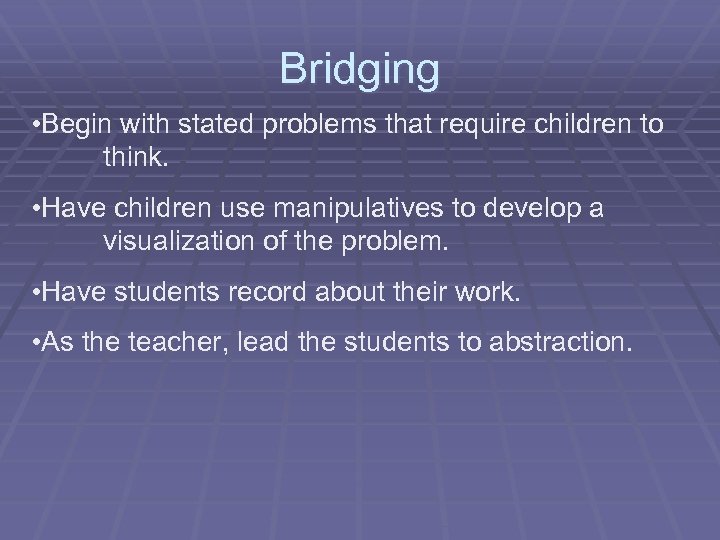 Bridging

•Begin with stated problems that require children to think.

•Have children use manipulatives to develop a visualization of the problem.

•Have students record about their work.

•As the teacher, lead the students to abstraction.